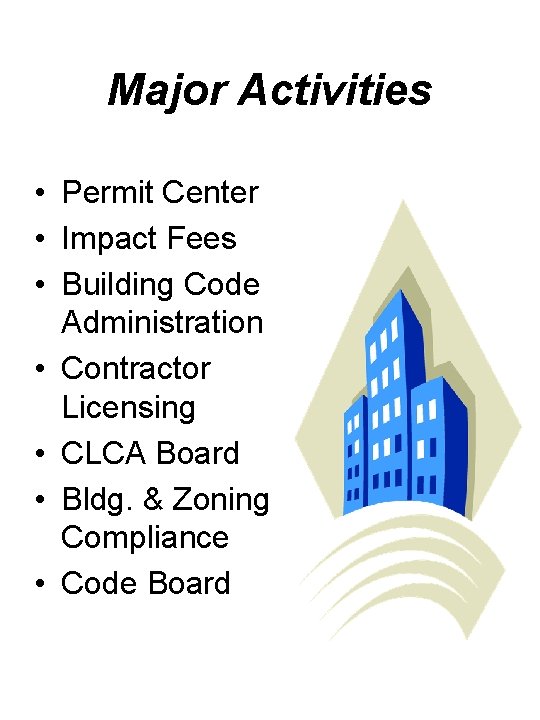 Major Activities

• Permit Center
• Impact Fees
• Building Code Administration
• Contractor Licensing
• CLCA Board
• Bldg. & Zoning Compliance
• Code Board